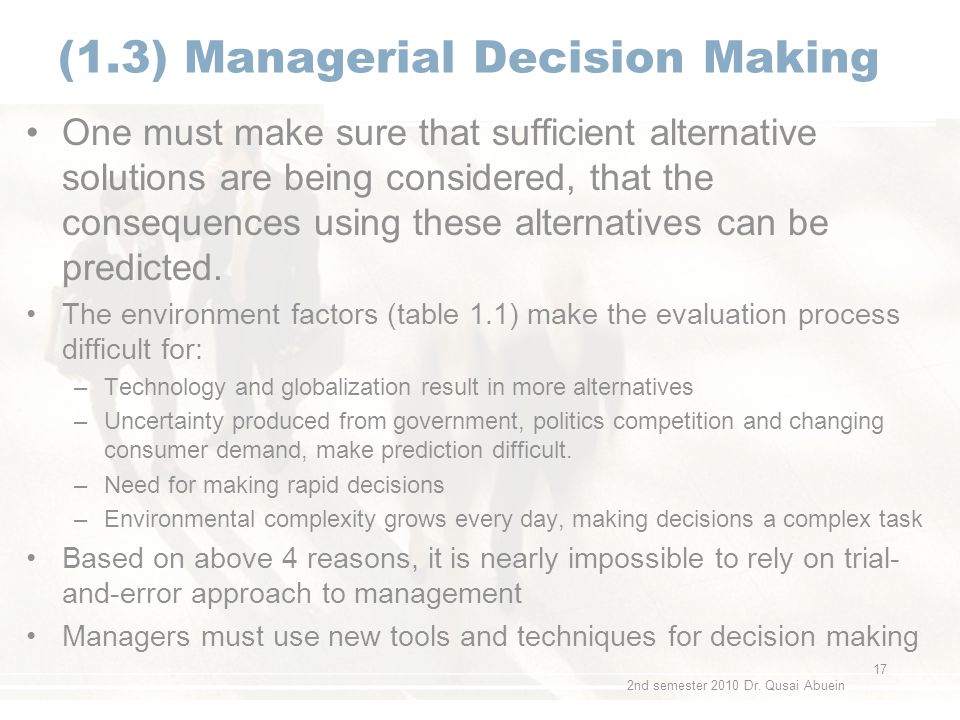 (1.3) Managerial Decision Making

• One must make sure that sufficient alternative solutions are being considered, that the consequences using these alternatives can be predicted.

• The environment factors (table 1.1) make the evaluation process difficult for:

– Technology and globalization result in more alternatives

– Uncertainty produced from government, politics competition and changing consumer demand, make prediction difficult.

– Need for making rapid decisions

– Environmental complexity grows every day, making decisions a complex task

• Based on above 4 reasons, it is nearly impossible to rely on trial-and-error approach to management

• Managers must use new tools and techniques for decision making

17

2nd semester 2010 Dr. Qusai Abuein